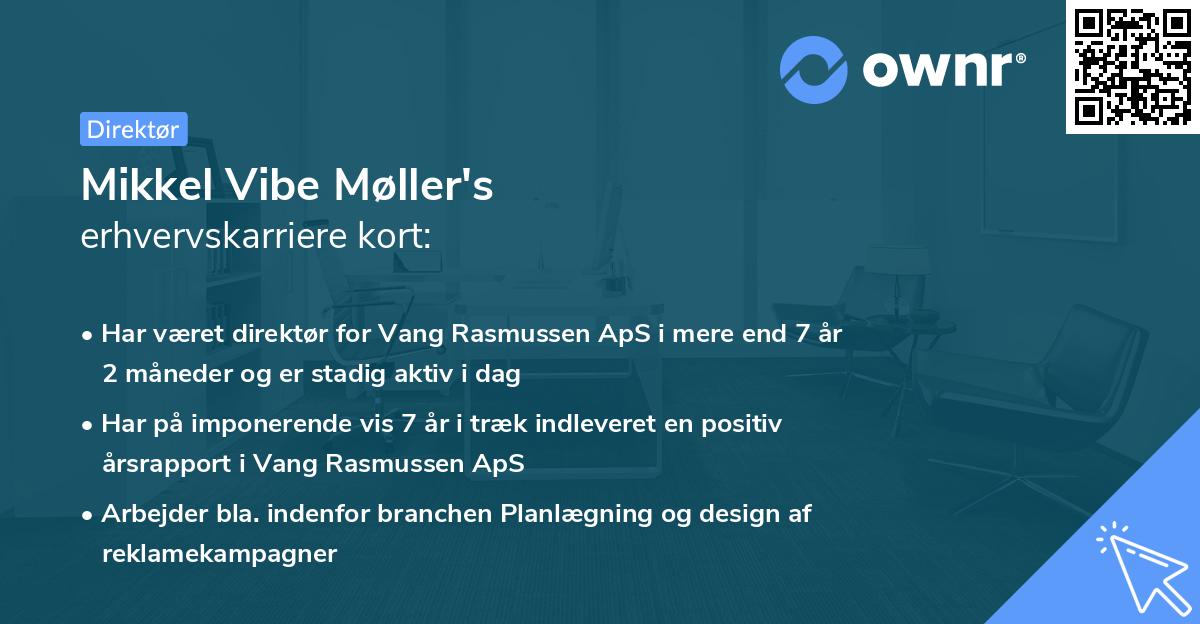 ownr®

Direktør

Mikkel Vibe Møller's
erhvervskarriere kort:

• Har været direktør for Vang Rasmussen ApS i mere end 7 år 2 måneder og er stadig aktiv i dag

• Har på imponerende vis 7 år i træk indleveret en positiv årsrapport i Vang Rasmussen ApS

• Arbejder bla. indenfor branchen Planlægning og design af reklamekampagner